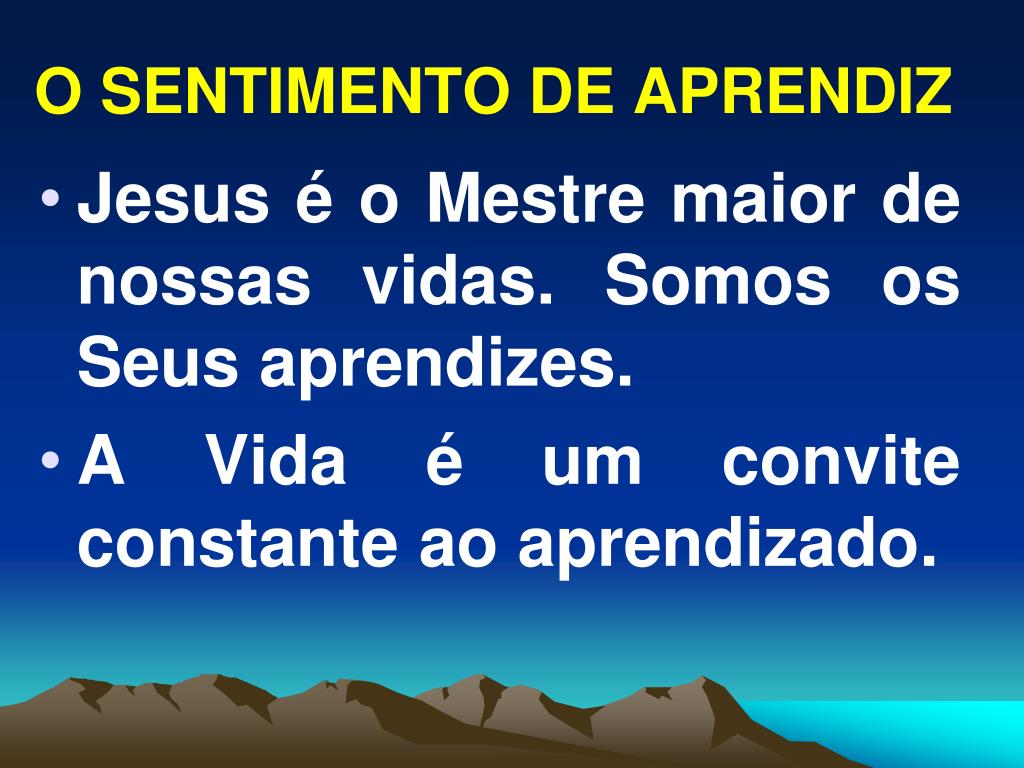 O SENTIMENTO DE APRENDIZ

• Jesus é o Mestre maior de nossas vidas. Somos os Seus aprendizes.
• A Vida é um convite constante ao aprendizado.